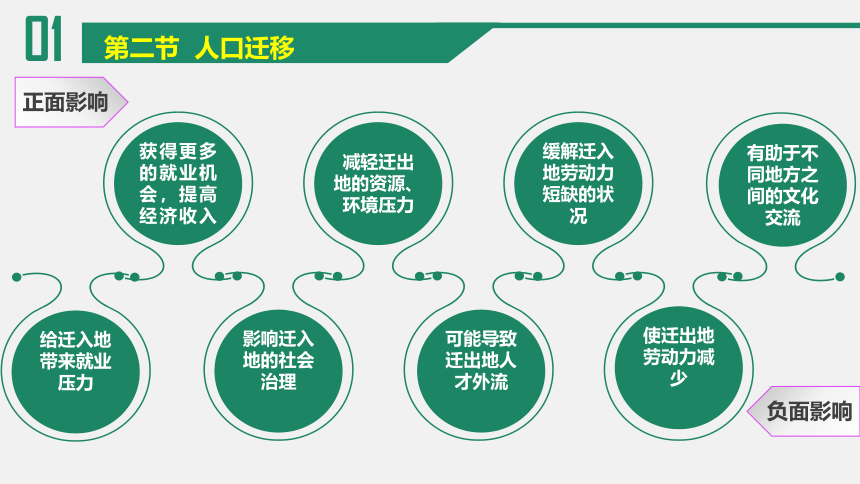 01

第二节 人口迁移

正面影响

获得更多的就业机会，提高经济收入

减轻迁出地的资源、环境压力

缓解迁入地劳动力短缺的状况

有助于不同地方之间的文化交流

给迁入地带来就业压力

影响迁入地的社会治理

可能导致迁出地人才外流

使迁出地劳动力减少

负面影响